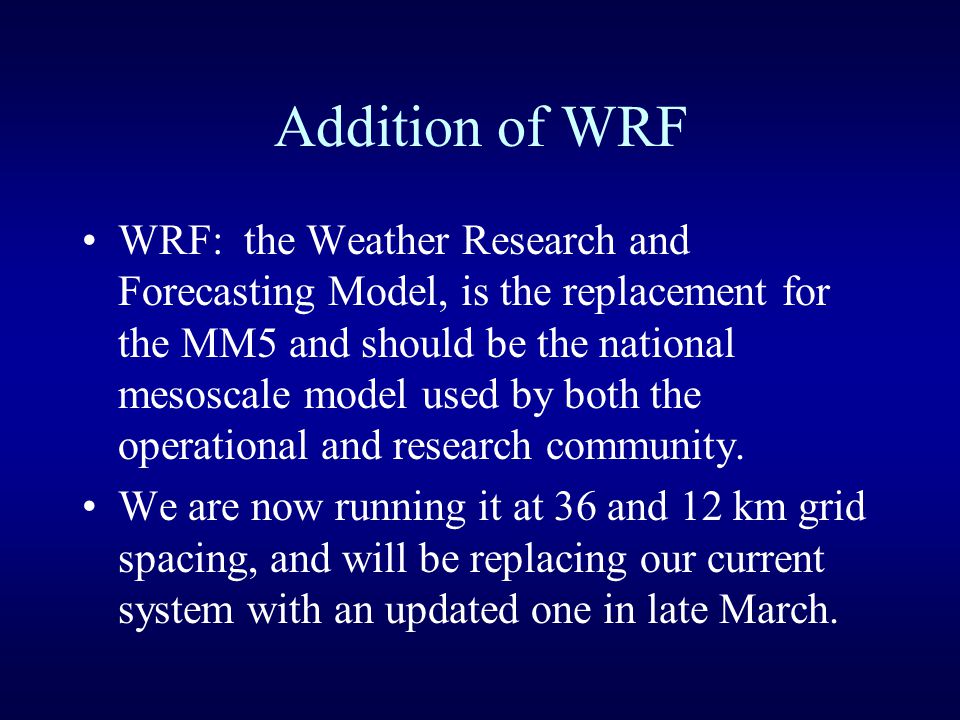 Addition of WRF

• WRF:  the Weather Research and Forecasting Model, is the replacement for the MM5 and should be the national mesoscale model used by both the operational and research community.

• We are now running it at 36 and 12 km grid spacing, and will be replacing our current system with an updated one in late March.